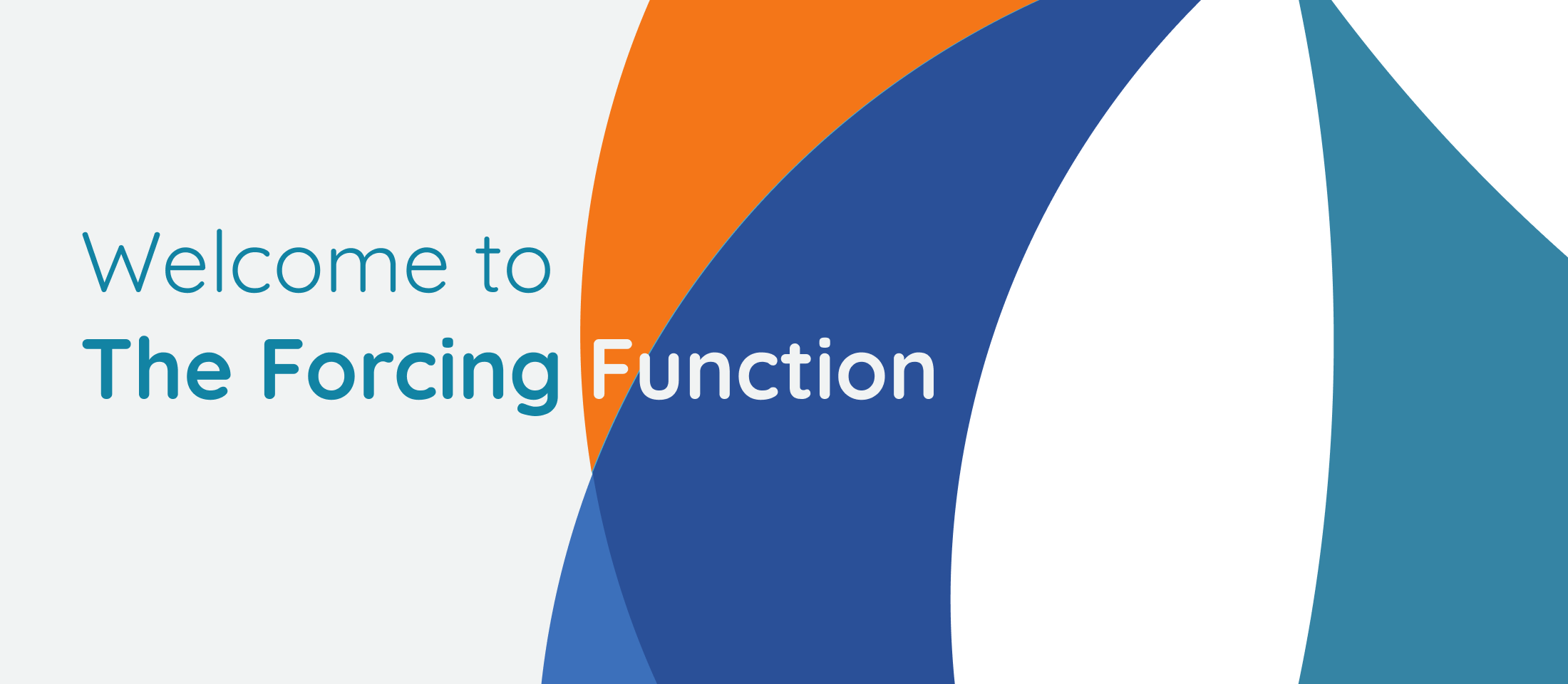 Welcome to
The Forcing Function